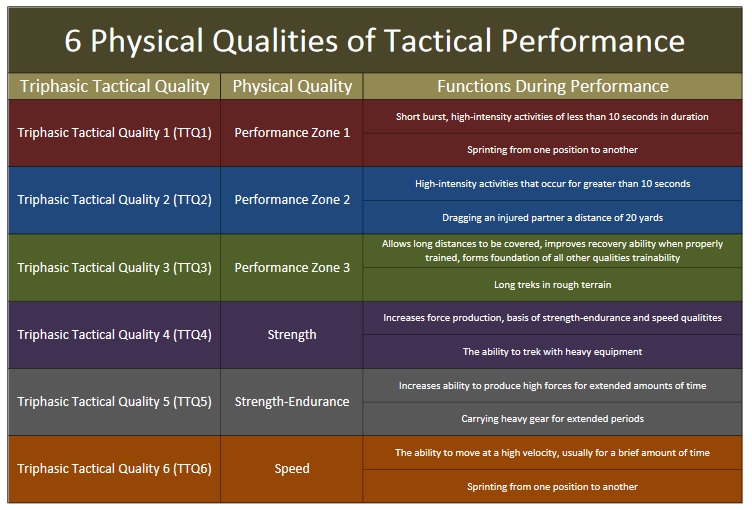 6 Physical Qualities of Tactical Performance

| Triphasic Tactical Quality | Physical Quality | Functions During Performance |
|---|---|---|
| Triphasic Tactical Quality 1 (TTQ1) | Performance Zone 1 | Short burst, high-intensity activities of less than 10 seconds in duration |
| | | Sprinting from one position to another |
| Triphasic Tactical Quality 2 (TTQ2) | Performance Zone 2 | High-intensity activities that occur for greater than 10 seconds |
| | | Dragging an injured partner a distance of 20 yards |
| Triphasic Tactical Quality 3 (TTQ3) | Performance Zone 3 | Allows long distances to be covered, improves recovery ability when properly trained, forms foundation of all other qualities trainability |
| | | Long treks in rough terrain |
| Triphasic Tactical Quality 4 (TTQ4) | Strength | Increases force production, basis of strength-endurance and speed qualitites |
| | | The ability to trek with heavy equipment |
| Triphasic Tactical Quality 5 (TTQ5) | Strength-Endurance | Increases ability to produce high forces for extended amounts of time |
| | | Carrying heavy gear for extended periods |
| Triphasic Tactical Quality 6 (TTQ6) | Speed | The ability to move at a high velocity, usually for a brief amount of time |
| | | Sprinting from one position to another |